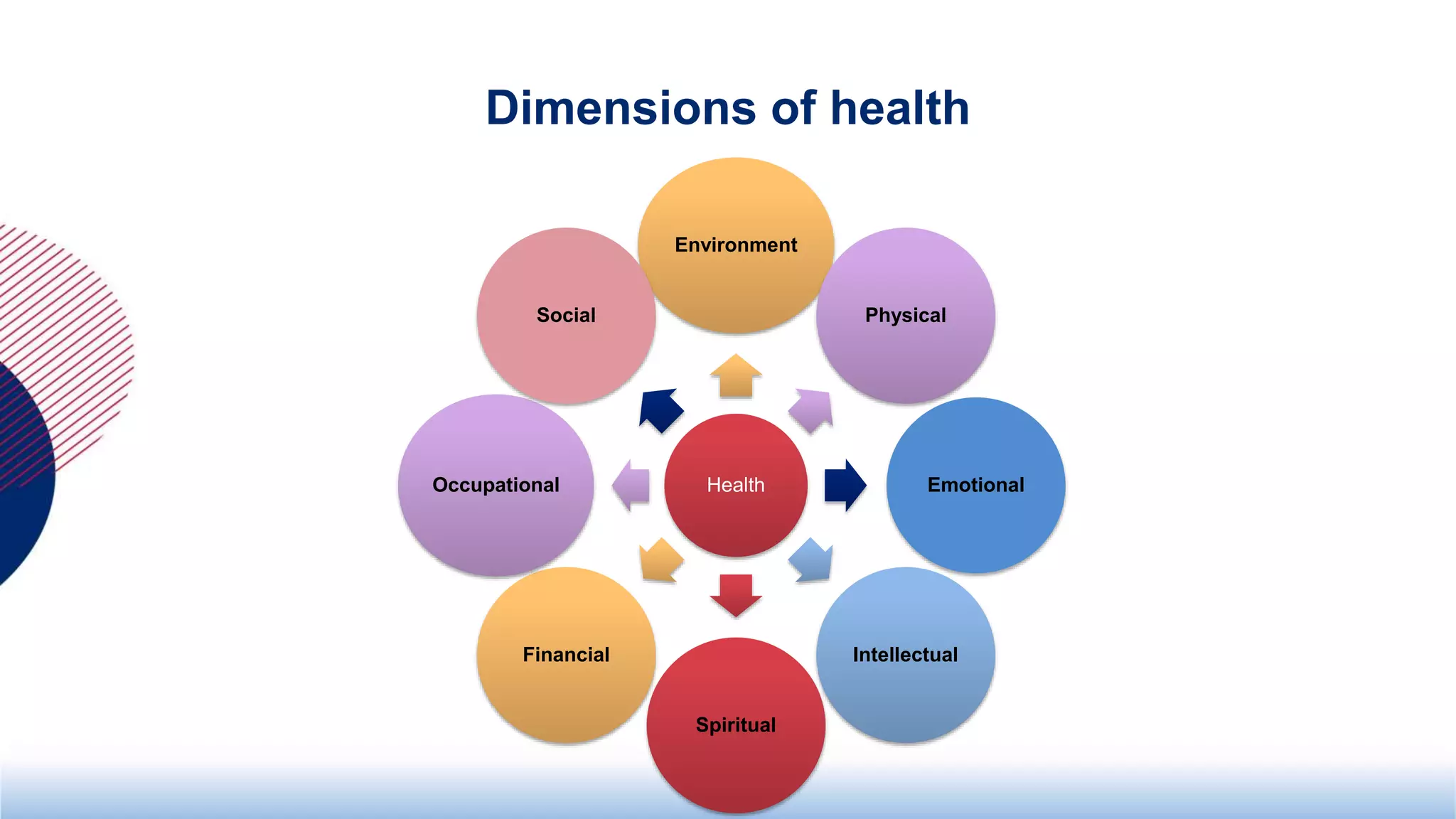 Dimensions of health

Environment

Social

Physical

Occupational

Health

Emotional

Financial

Intellectual

Spiritual